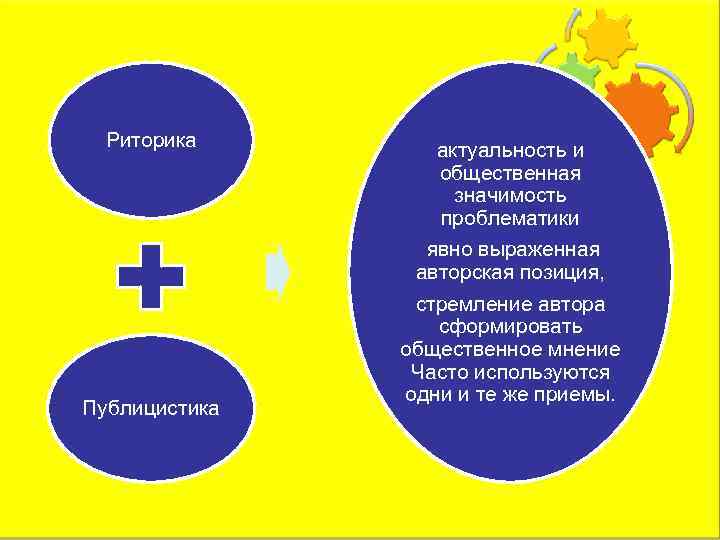 Риторика

Публицистика

актуальность и общественная значимость проблематики

явно выраженная авторская позиция,

стремление автора сформировать общественное мнение Часто используются одни и те же приемы.